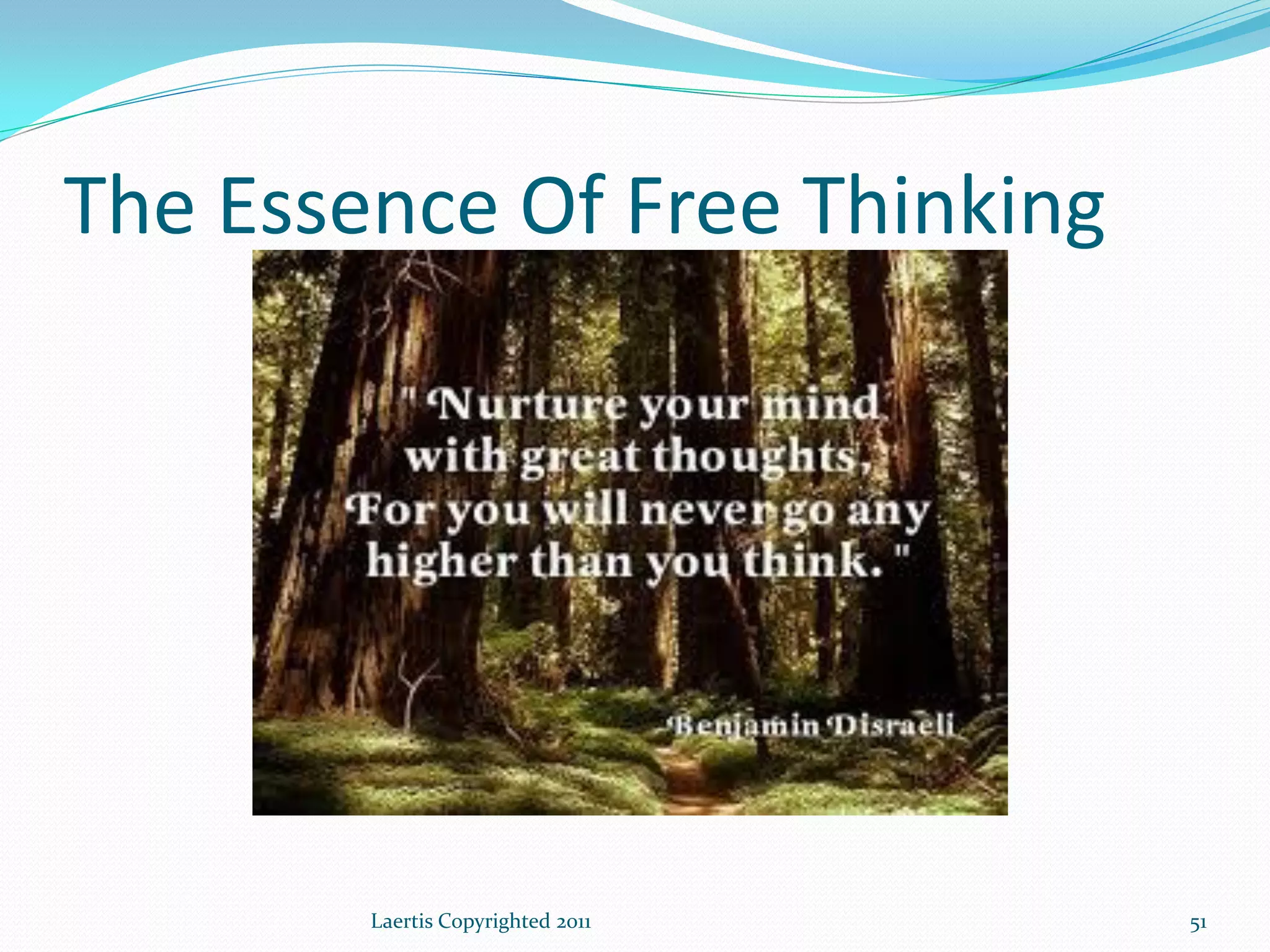 The Essence Of Free Thinking

" Nurture your mind with great thoughts, For you will never go any higher than you think. "

Benjamin Disraeli

Laertis Copyrighted 2011

51